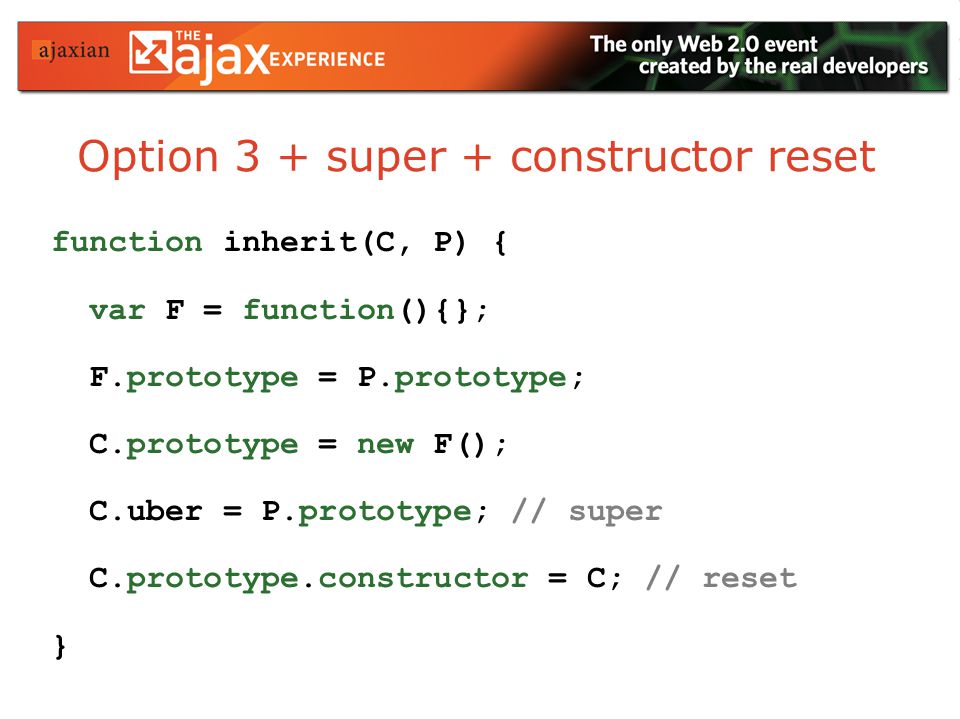 ajaxian THE ajax EXPERIENCE The only Web 2.0 event created by the real developers

Option 3 + super + constructor reset

function inherit(C, P) {

var F = function(){};

F.prototype = P.prototype;

C.prototype = new F();

C.uber = P.prototype; // super

C.prototype.constructor = C; // reset

}